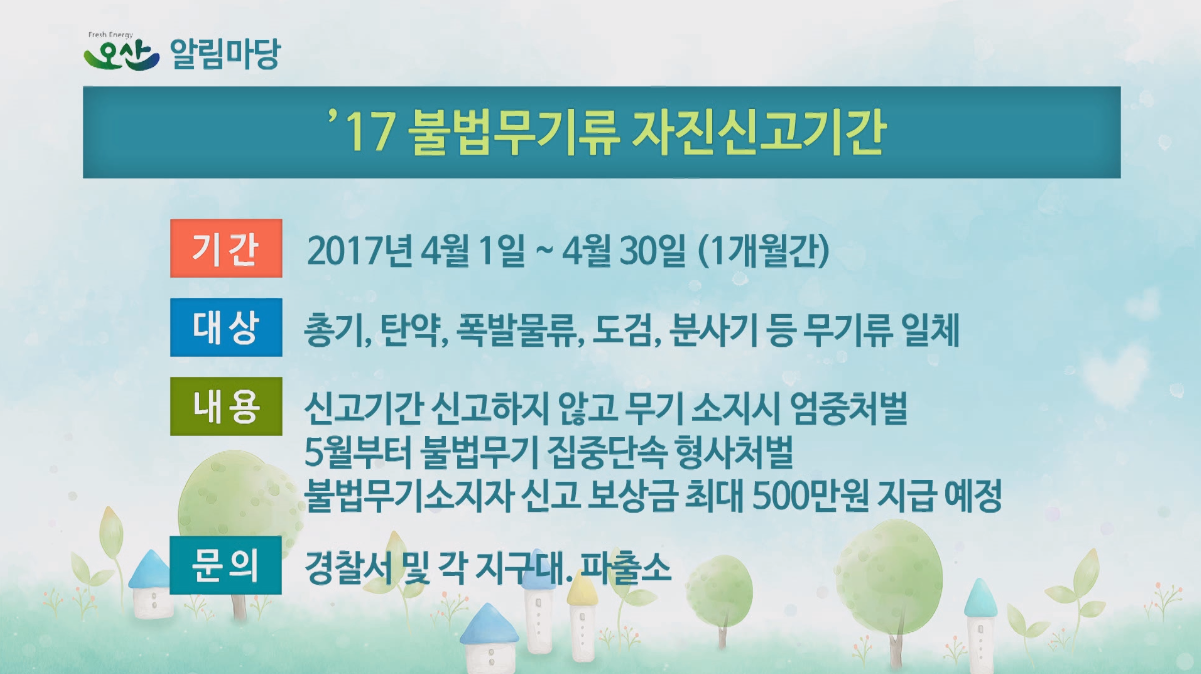 Fresh Energy 오산 알림마당

'17 불법무기류 자진신고기간

기간 2017년 4월 1일 ~ 4월 30일 (1개월간)

대상 총기, 탄약, 폭발물류, 도검, 분사기 등 무기류 일체

내용 신고기간 신고하지 않고 무기 소지시 엄중처벌
5월부터 불법무기 집중단속 형사처벌
불법무기소지자 신고 보상금 최대 500만원 지급 예정

문의 경찰서 및 각 지구대. 파출소